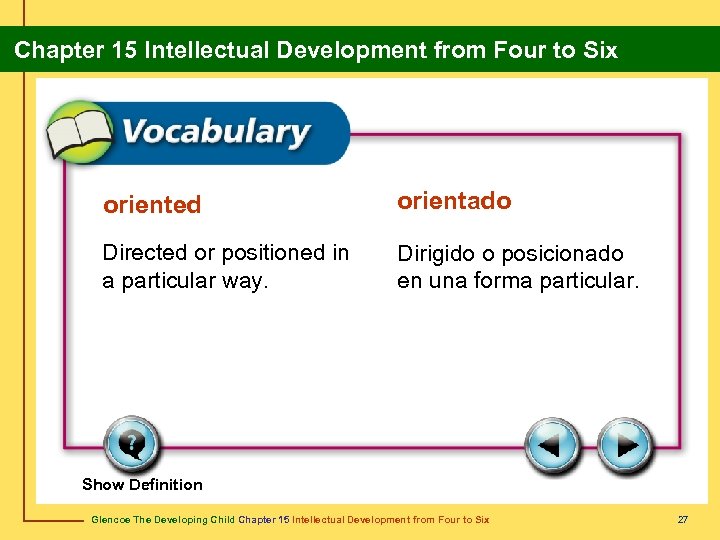 Chapter 15 Intellectual Development from Four to Six

Vocabulary

oriented

Directed or positioned in a particular way.

orientado

Dirigido o posicionado en una forma particular.

Show Definition

Glencoe The Developing Child Chapter 15 Intellectual Development from Four to Six

27